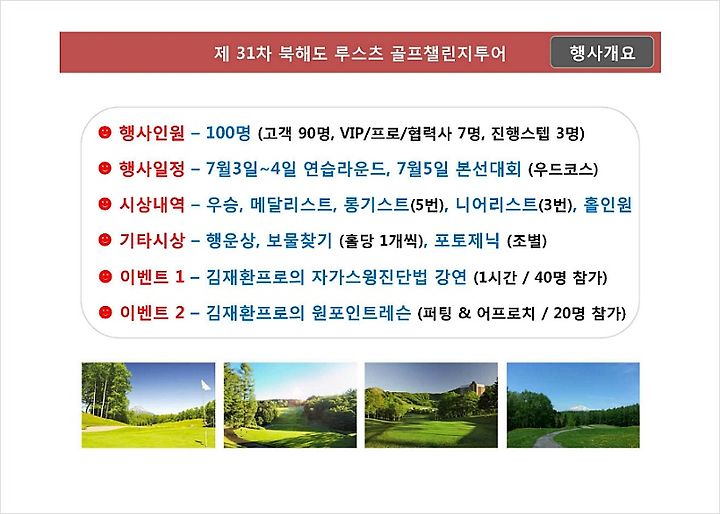 제 31차 북해도 루스츠 골프챌린지투어

행사개요

행사인원 – 100명 (고객 90명, VIP/프로/협력사 7명, 진행스텝 3명)

행사일정 – 7월3일~4일 연습라운드, 7월5일 본선대회 (우드코스)

시상내역 – 우승, 메달리스트, 롱기스트(5번), 니어리스트(3번), 홀인원

기타시상 – 행운상, 보물찾기 (홀당 1개씩), 포토제닉 (조별)

이벤트 1 – 김재환프로의 자가스윙진단법 강연 (1시간 / 40명 참가)

이벤트 2 – 김재환프로의 원포인트레슨 (퍼팅 & 어프로치 / 20명 참가)